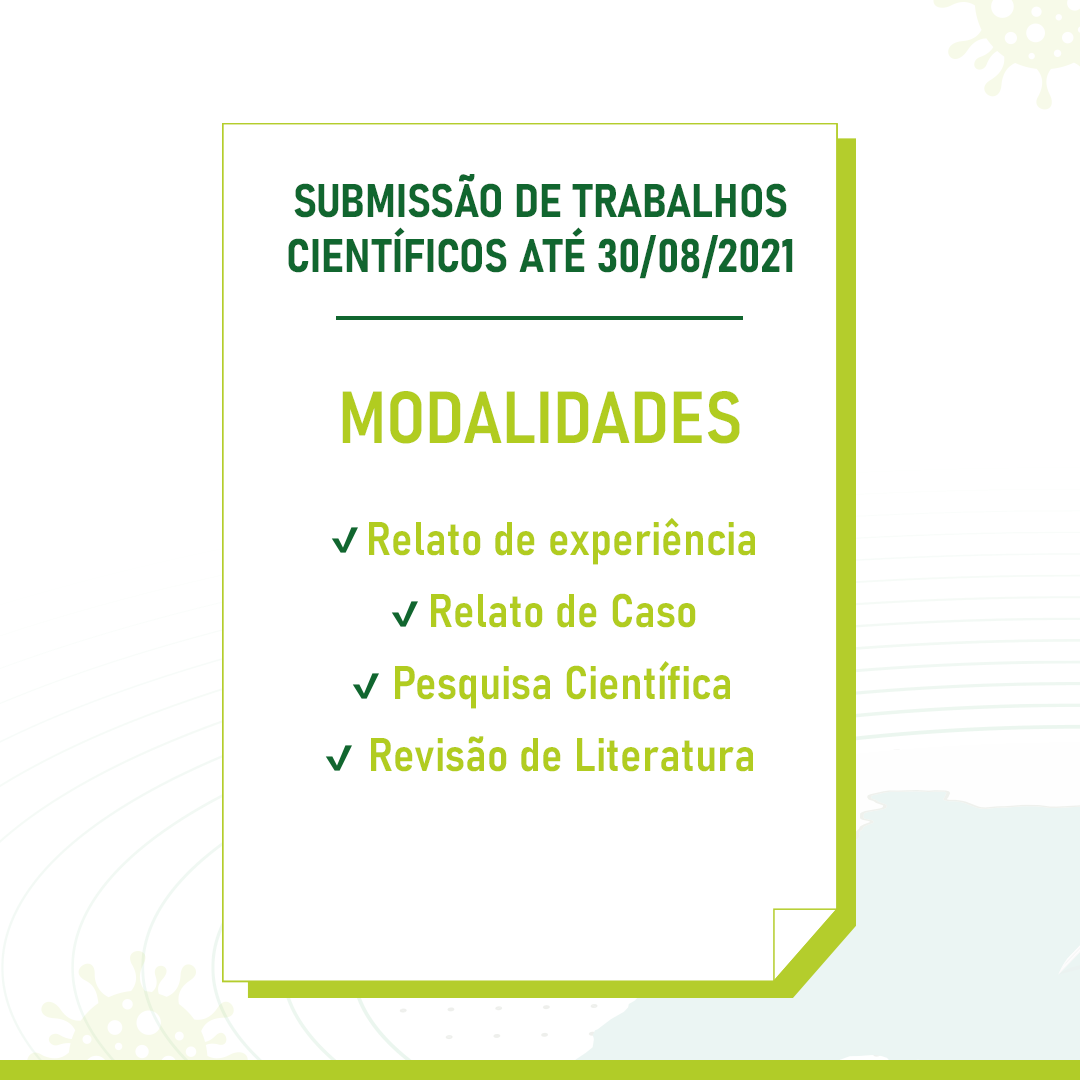 SUBMISSÃO DE TRABALHOS CIENTÍFICOS ATÉ 30/08/2021

MODALIDADES

✓ Relato de experiência
✓ Relato de Caso
✓ Pesquisa Científica
✓ Revisão de Literatura